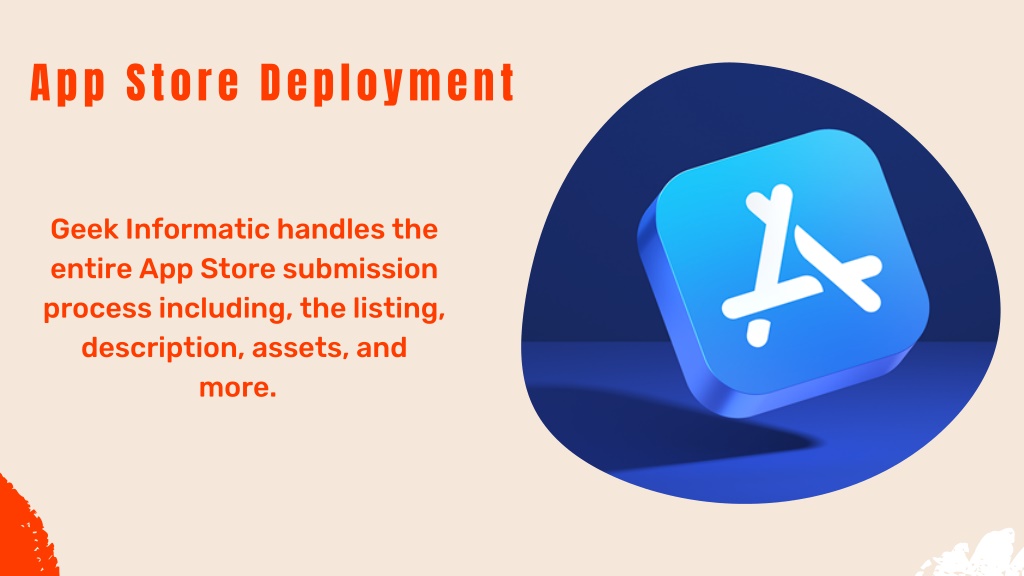 App Store Deployment

Geek Informatic handles the entire App Store submission process including, the listing, description, assets, and more.